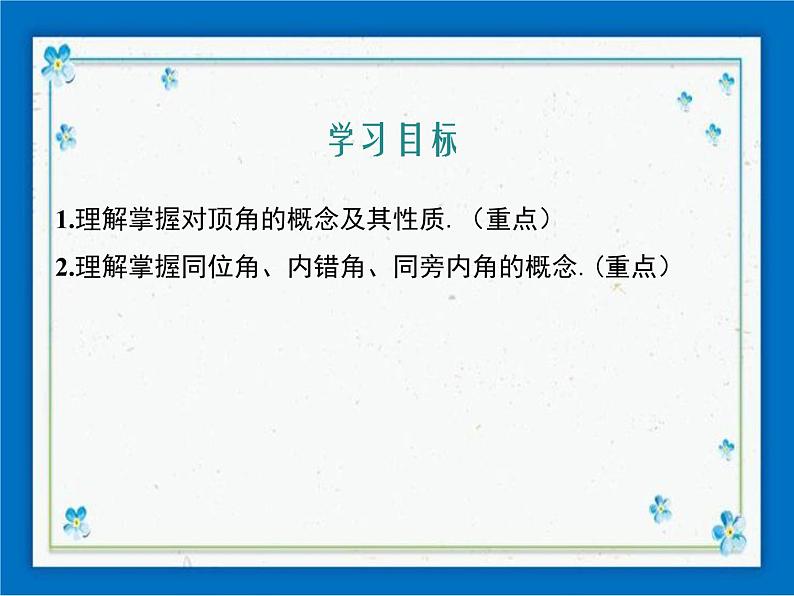 学习目标

1.理解掌握对顶角的概念及其性质.（重点）

2.理解掌握同位角、内错角、同旁内角的概念.（重点）